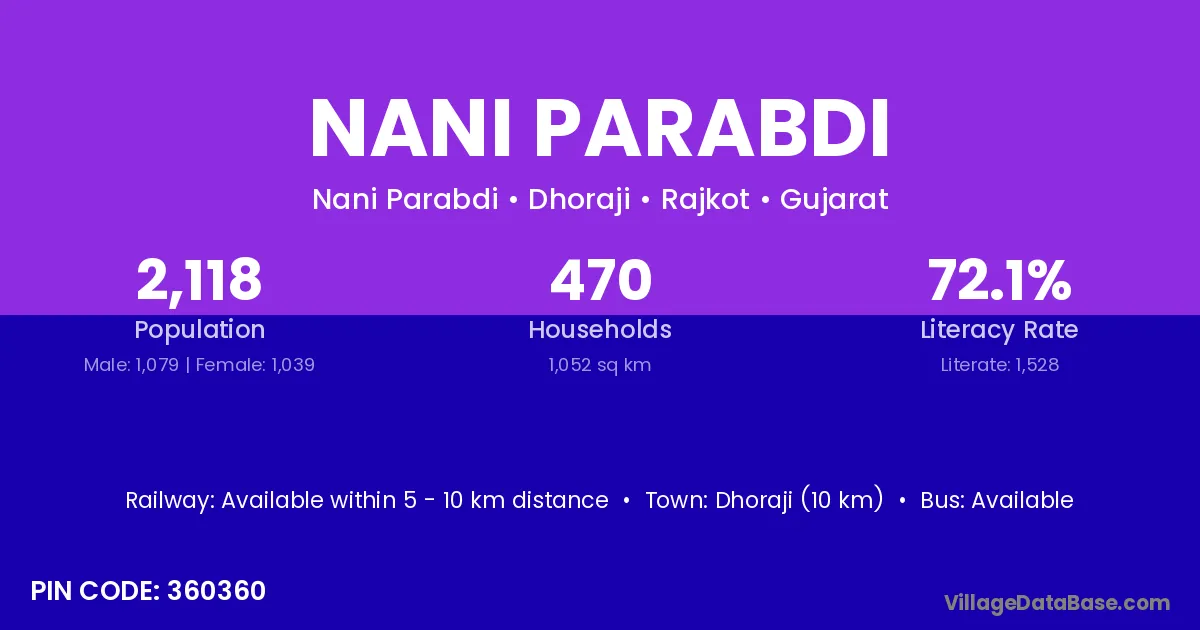 NANI PARABDI

Nani Parabdi • Dhoraji • Rajkot • Gujarat

2,118
Population
Male: 1,079 | Female: 1,039

470
Households
1,052 sq km

72.1%
Literacy Rate
Literate: 1,528

Railway: Available within 5 - 10 km distance • Town: Dhoraji (10 km) • Bus: Available

PIN CODE: 360360

VillageDataBase.com